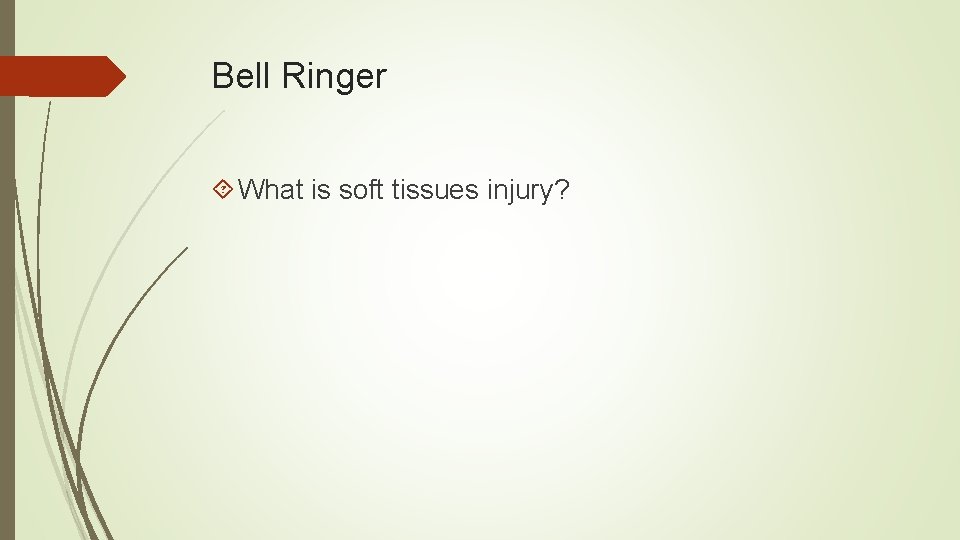 Bell Ringer

What is soft tissues injury?